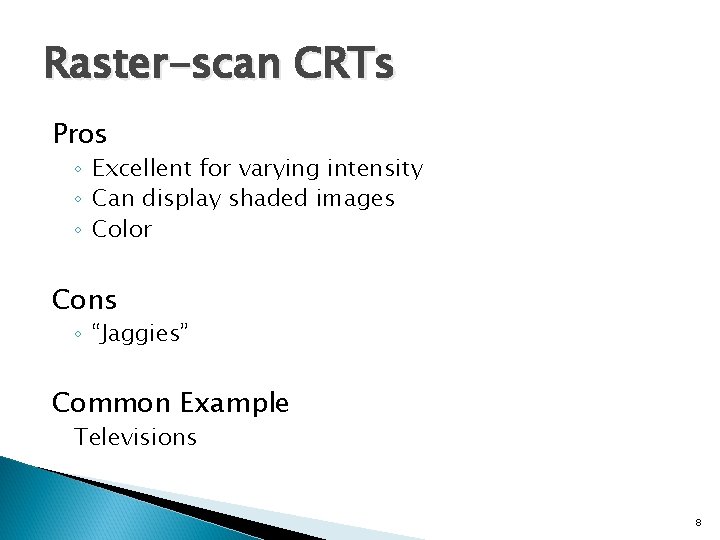 Raster-scan CRTs

Pros

◦ Excellent for varying intensity
◦ Can display shaded images
◦ Color

Cons

◦ “Jaggies”

Common Example

Televisions

8